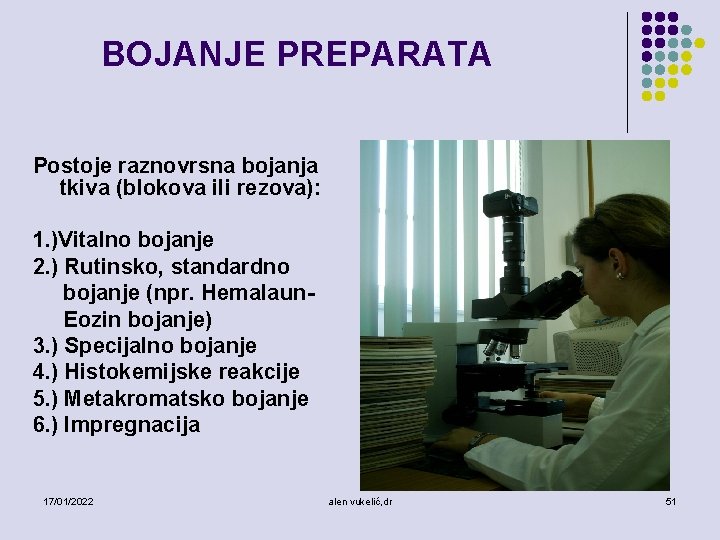 BOJANJE PREPARATA

Postoje raznovrsna bojanja tkiva (blokova ili rezova):

1.)Vitalno bojanje
2.) Rutinsko, standardno bojanje (npr. Hemalaun-Eozin bojanje)
3.) Specijalno bojanje
4.) Histokemijske reakcije
5.) Metakromatsko bojanje
6.) Impregnacija

17/01/2022

alen vukelić,dr

51